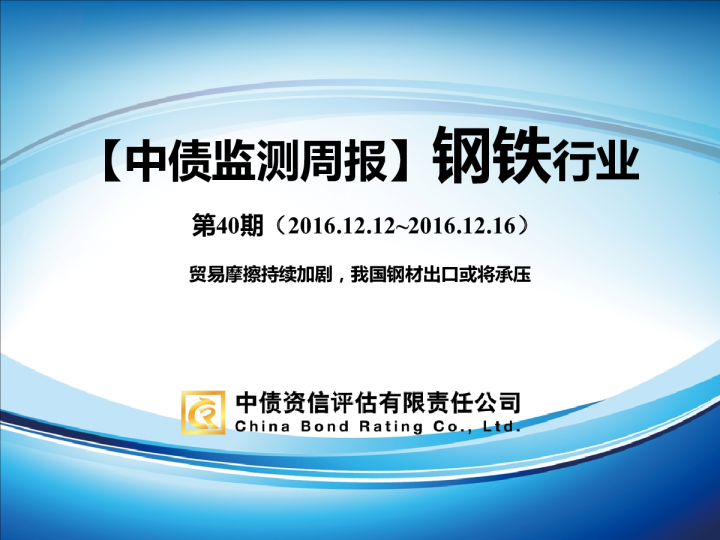 【中债监测周报】钢铁行业

第40期（2016.12.12~2016.12.16）

贸易摩擦持续加剧，我国钢材出口或将承压

中债资信评估有限责任公司
China Bond Rating Co., Ltd.